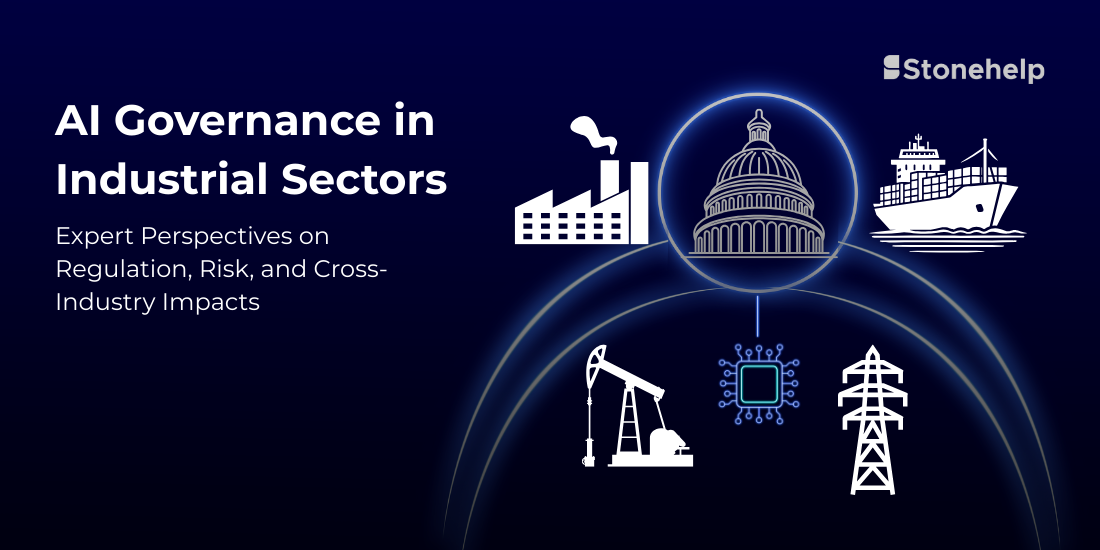 Stonehelp

AI Governance in Industrial Sectors

Expert Perspectives on Regulation, Risk, and Cross-Industry Impacts